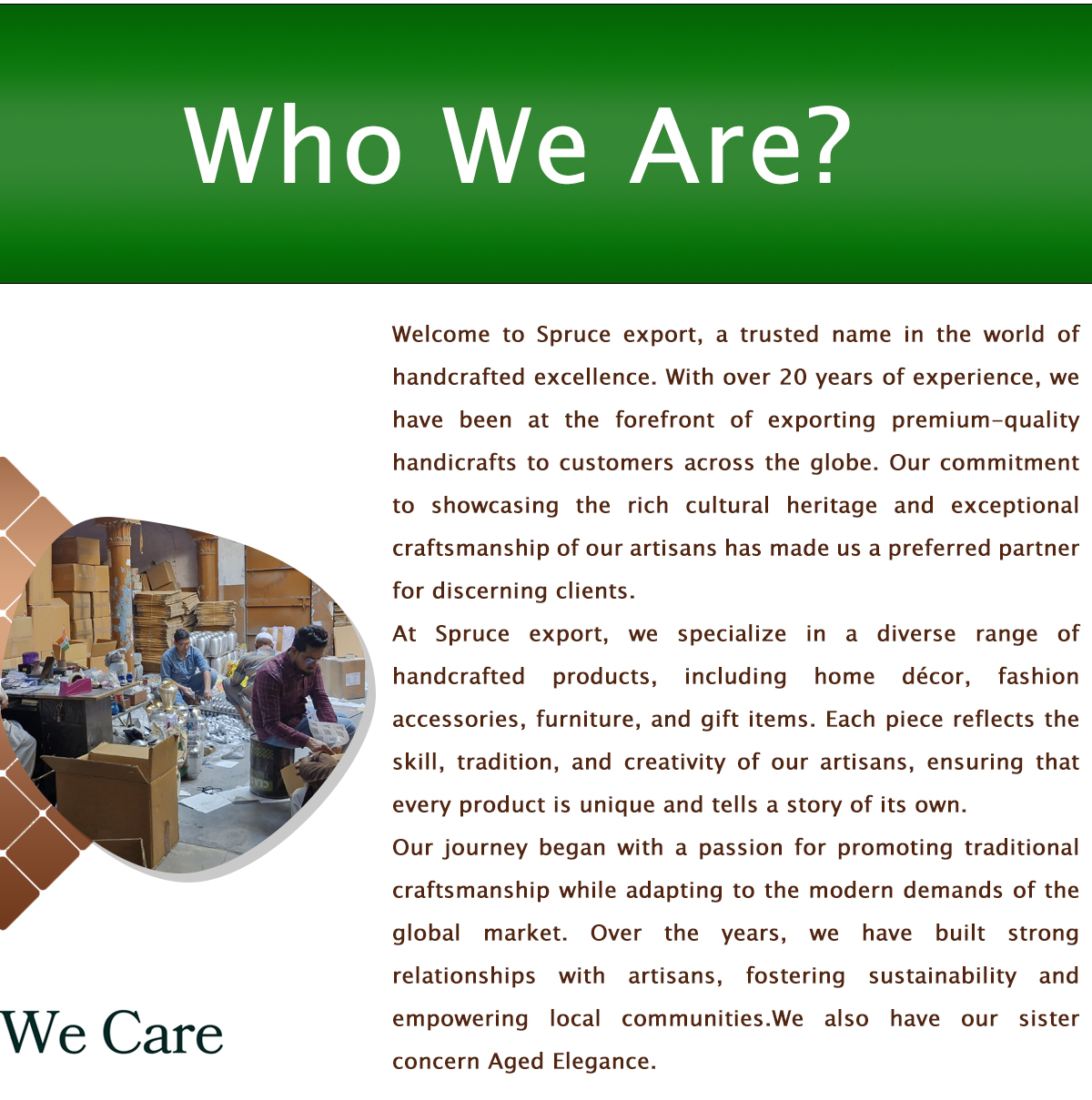 Who We Are?

Welcome to Spruce export, a trusted name in the world of handcrafted excellence. With over 20 years of experience, we have been at the forefront of exporting premium-quality handicrafts to customers across the globe. Our commitment to showcasing the rich cultural heritage and exceptional craftsmanship of our artisans has made us a preferred partner for discerning clients.

At Spruce export, we specialize in a diverse range of handcrafted products, including home décor, fashion accessories, furniture, and gift items. Each piece reflects the skill, tradition, and creativity of our artisans, ensuring that every product is unique and tells a story of its own.

Our journey began with a passion for promoting traditional craftsmanship while adapting to the modern demands of the global market. Over the years, we have built strong relationships with artisans, fostering sustainability and empowering local communities.We also have our sister concern Aged Elegance.

We Care